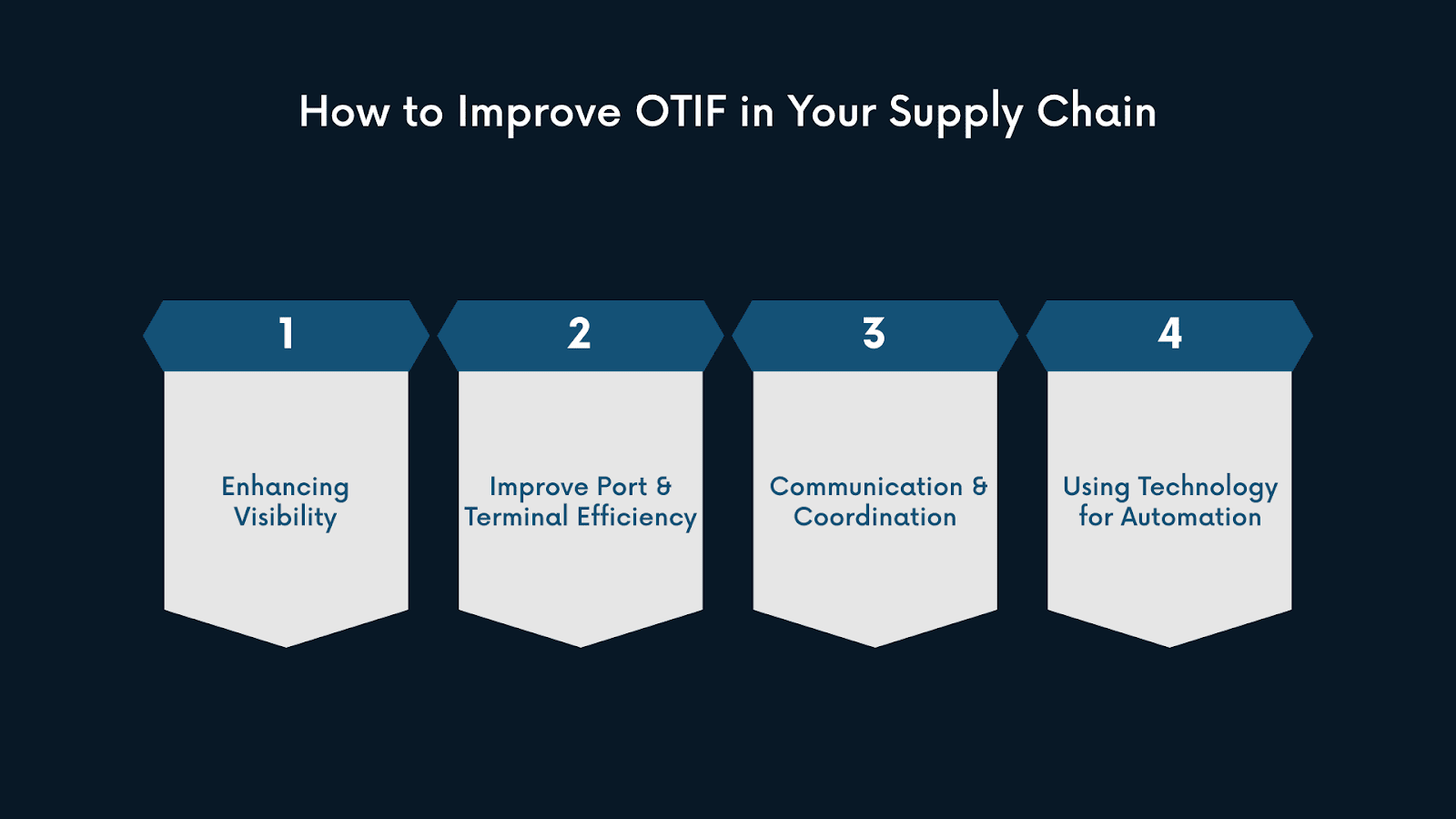 How to Improve OTIF in Your Supply Chain

1

Enhancing Visibility

2

Improve Port & Terminal Efficiency

3

Communication & Coordination

4

Using Technology for Automation